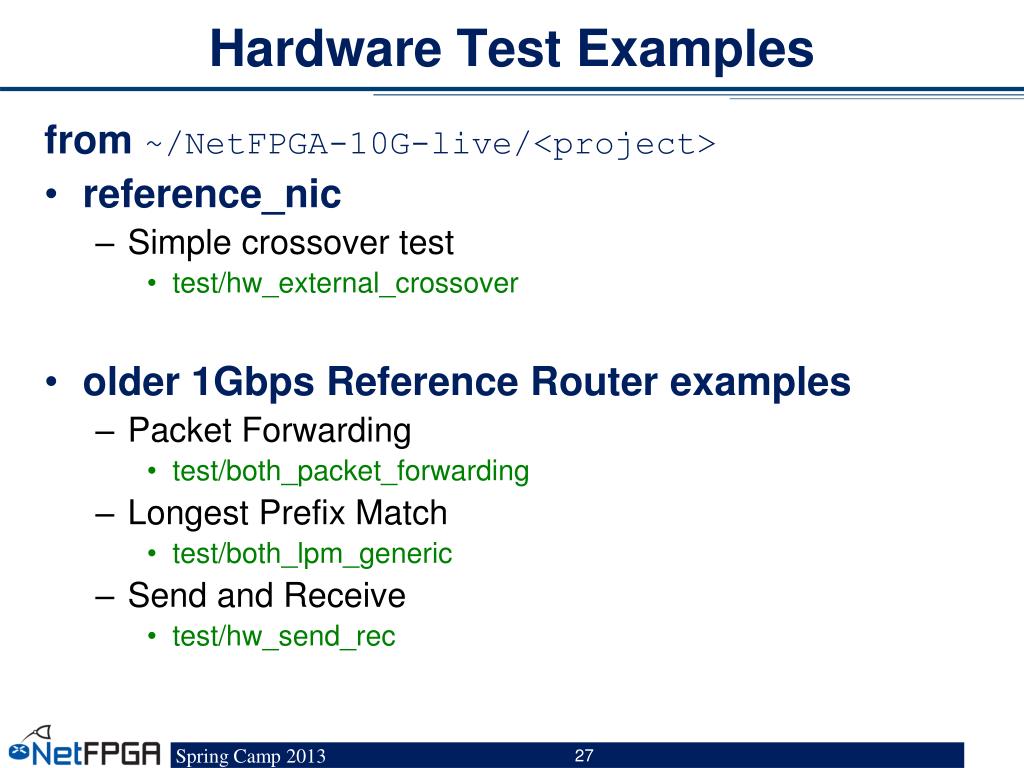 Hardware Test Examples

from ~/NetFPGA-10G-live/<project>

• reference_nic
– Simple crossover test
• test/hw_external_crossover

• older 1Gbps Reference Router examples
– Packet Forwarding
• test/both_packet_forwarding
– Longest Prefix Match
• test/both_lpm_generic
– Send and Receive
• test/hw_send_rec

NetFPGA Spring Camp 2013 27